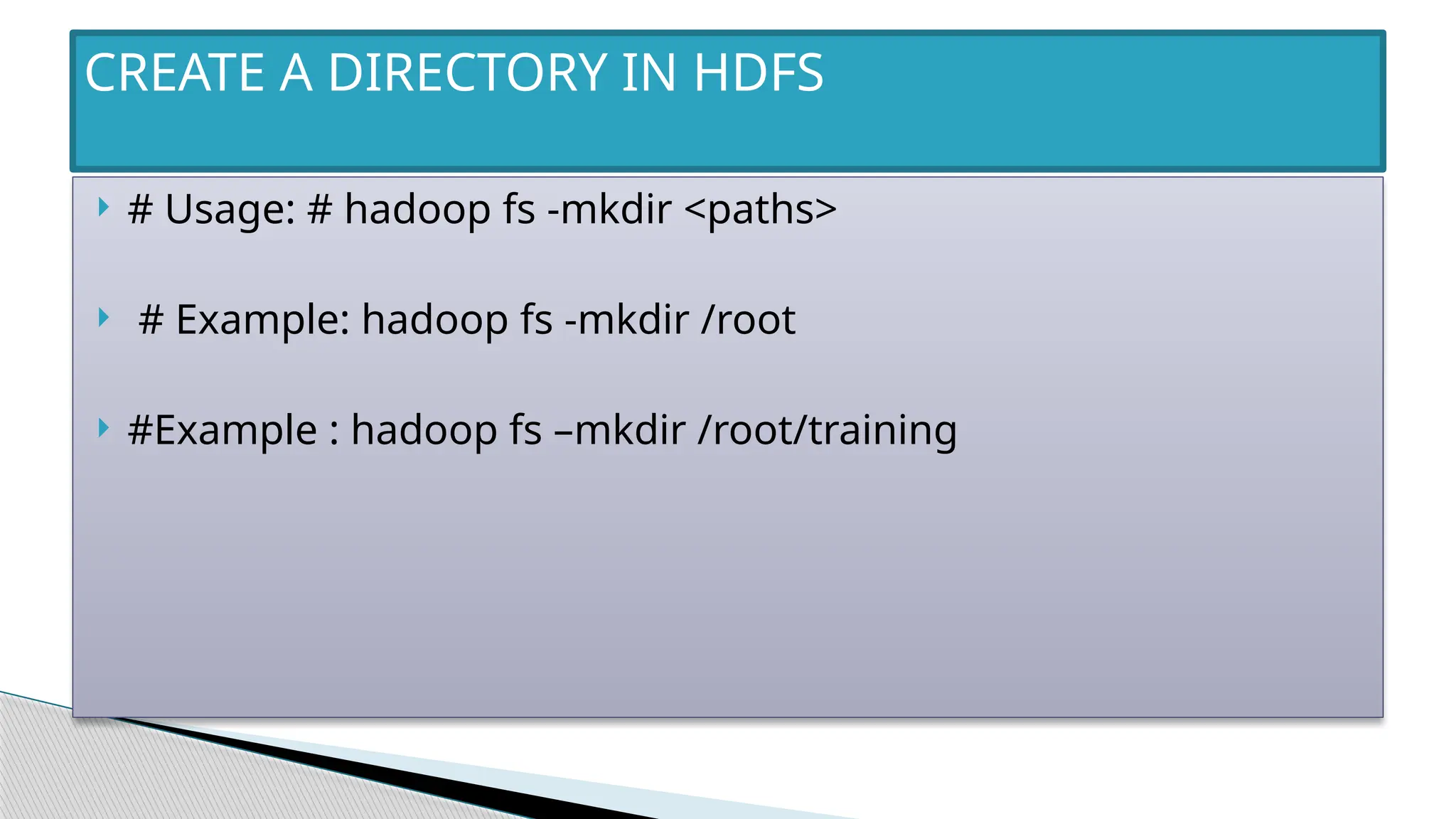 CREATE A DIRECTORY IN HDFS

# Usage: # hadoop fs -mkdir <paths>

# Example: hadoop fs -mkdir /root

#Example : hadoop fs –mkdir /root/training